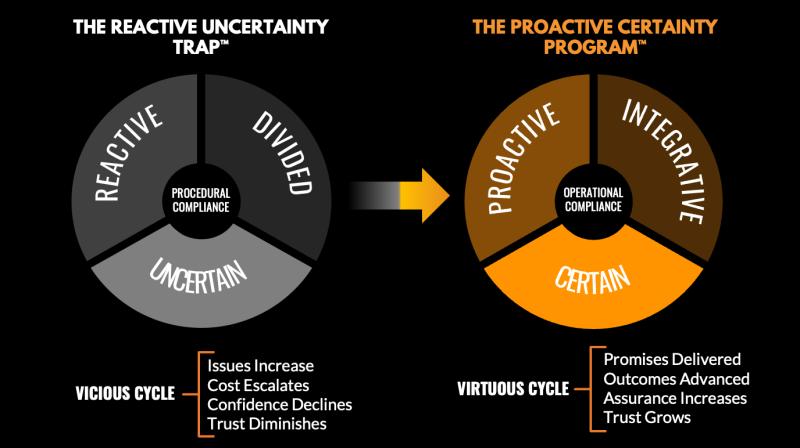 THE REACTIVE UNCERTAINTY TRAP™

REACTIVE
DIVIDED
PROCEDURAL COMPLIANCE
UNCERTAIN

VICIOUS CYCLE
Issues Increase
Cost Escalates
Confidence Declines
Trust Diminishes

THE PROACTIVE CERTAINTY PROGRAM™

PROACTIVE
INTEGRATIVE
OPERATIONAL COMPLIANCE
CERTAIN

VIRTUOUS CYCLE
Promises Delivered
Outcomes Advanced
Assurance Increases
Trust Grows